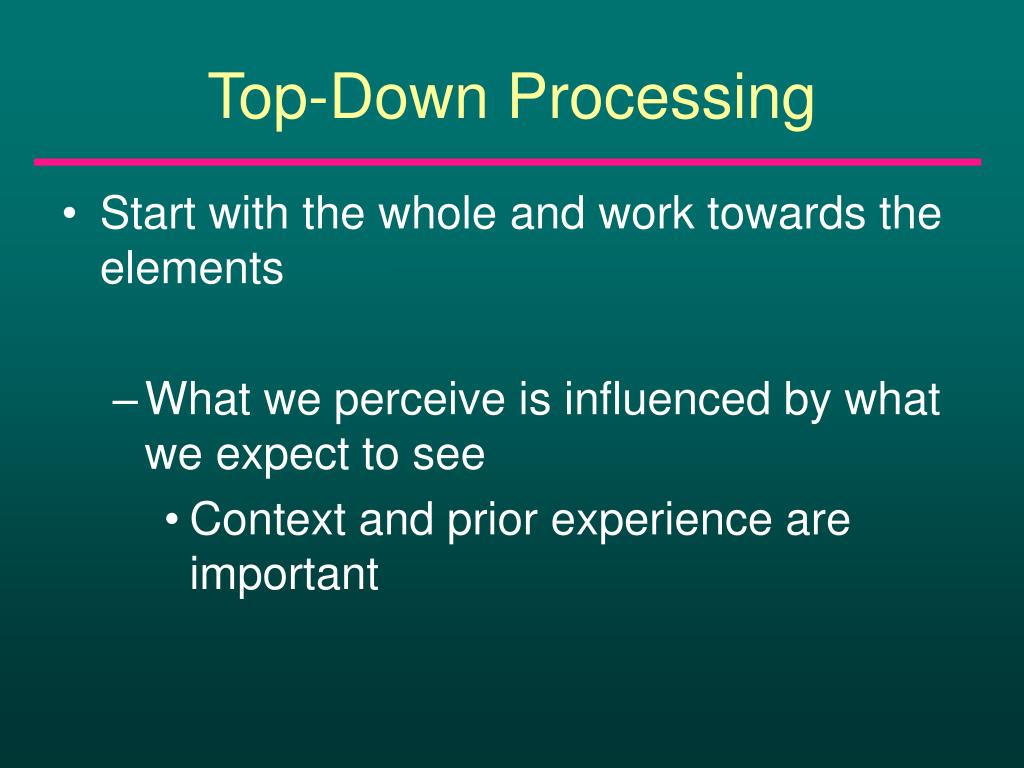 Top-Down Processing

• Start with the whole and work towards the elements

– What we perceive is influenced by what we expect to see

• Context and prior experience are important